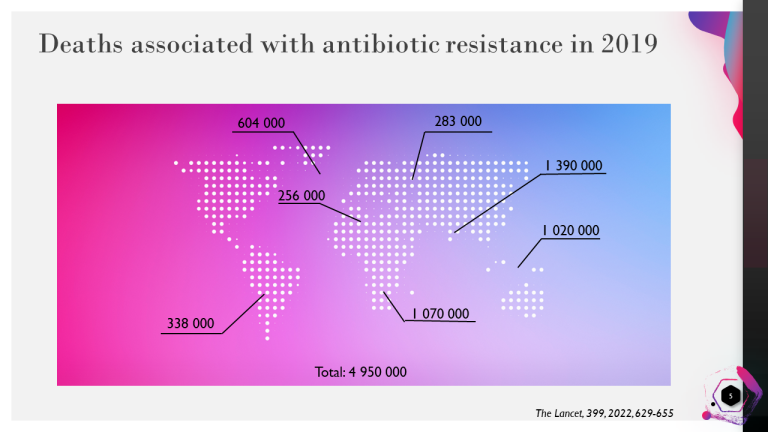 Deaths associated with antibiotic resistance in 2019

604 000

283 000

1 390 000

256 000

1 020 000

338 000

1 070 000

Total: 4 950 000

The Lancet, 399, 2022, 629-655

5